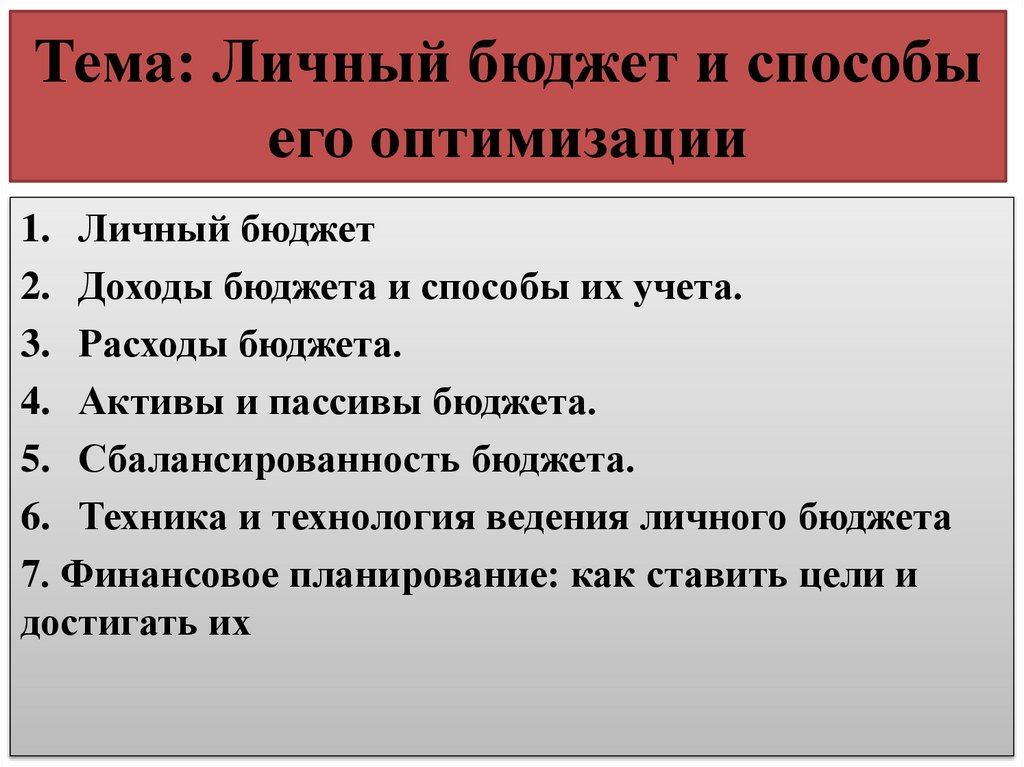 Тема: Личный бюджет и способы его оптимизации

1. Личный бюджет
2. Доходы бюджета и способы их учета.
3. Расходы бюджета.
4. Активы и пассивы бюджета.
5. Сбалансированность бюджета.
6. Техника и технология ведения личного бюджета
7. Финансовое планирование: как ставить цели и достигать их